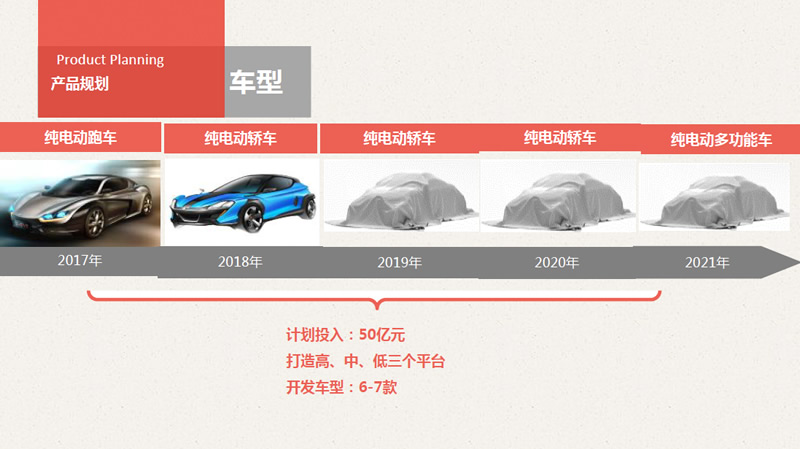 Product Planning
产品规划

车型

纯电动跑车

纯电动轿车

纯电动轿车

纯电动轿车

纯电动多功能车

2017年

2018年

2019年

2020年

2021年

计划投入：50亿元
打造高、中、低三个平台
开发车型：6-7款